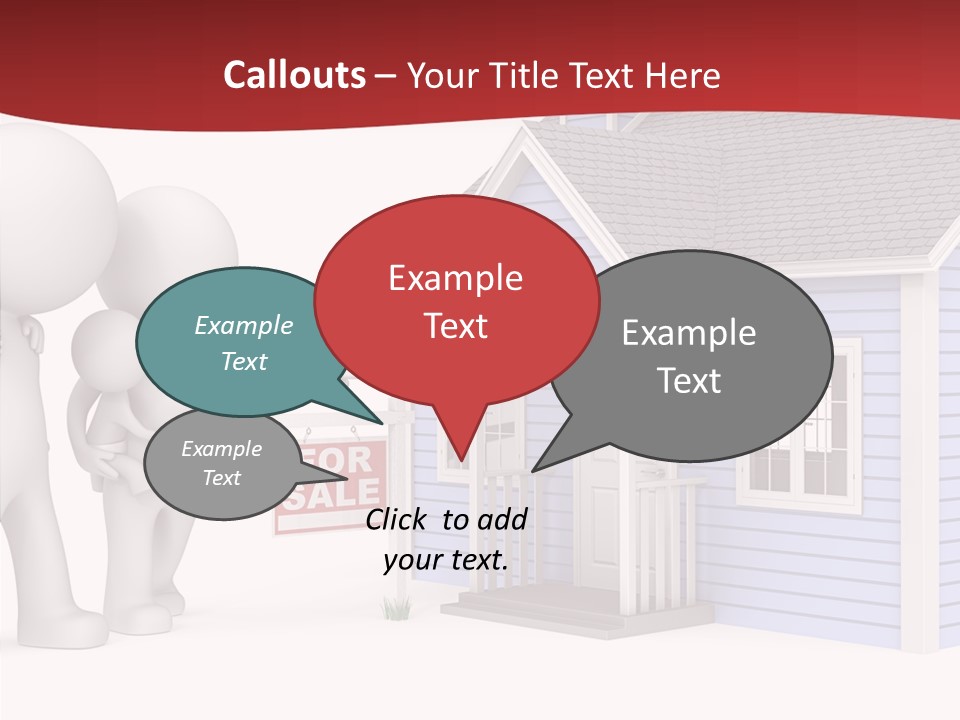 Callouts – Your Title Text Here

Example Text

Example Text

Example Text

Example Text

FOR SALE

Click to add your text.